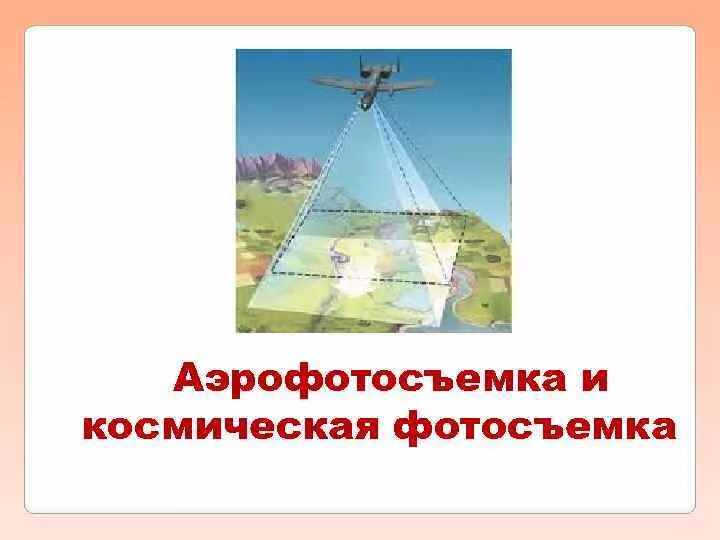 Аэрофотосъемка и космическая фотосъемка